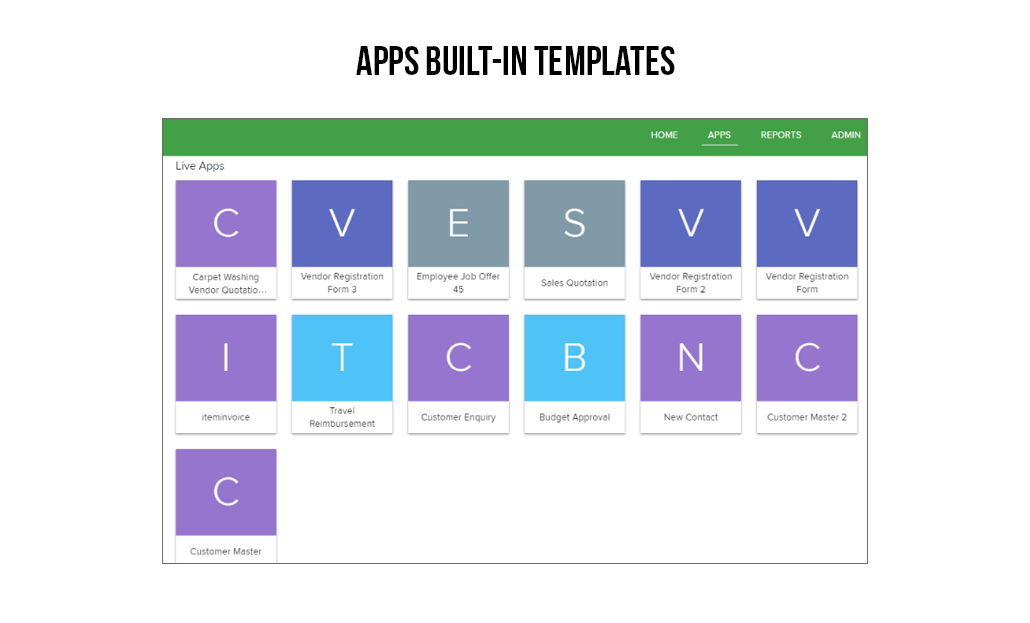 APPS BUILT-IN TEMPLATES

HOME APPS REPORTS ADMIN

Live Apps

C
Carpet Washing Vendor Quotatio...

V
Vendor Registration Form 3

E
Employee Job Offer 45

S
Sales Quotation

V
Vendor Registration Form 2

V
Vendor Registration Form

I
iteminvoice

T
Travel Reimbursement

C
Customer Enquiry

B
Budget Approval

N
New Contact

C
Customer Master 2

C
Customer Master